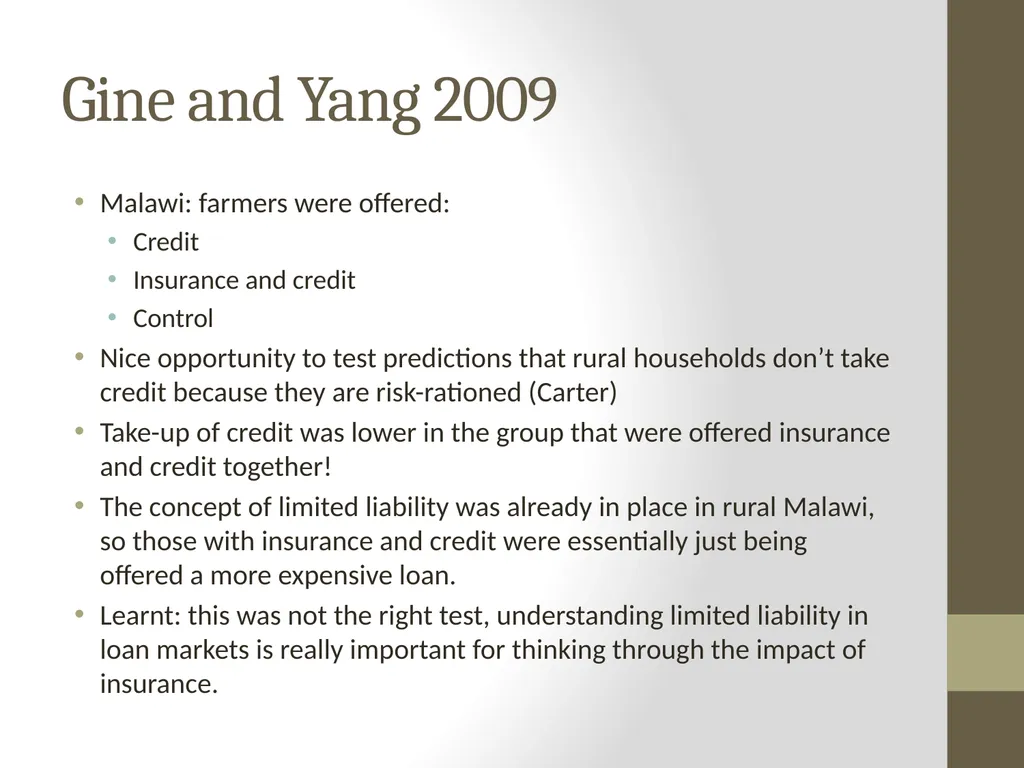 Gine and Yang 2009

• Malawi: farmers were offered:
  • Credit
  • Insurance and credit
  • Control
• Nice opportunity to test predictions that rural households don’t take credit because they are risk-rationed (Carter)
• Take-up of credit was lower in the group that were offered insurance and credit together!
• The concept of limited liability was already in place in rural Malawi, so those with insurance and credit were essentially just being offered a more expensive loan.
• Learnt: this was not the right test, understanding limited liability in loan markets is really important for thinking through the impact of insurance.